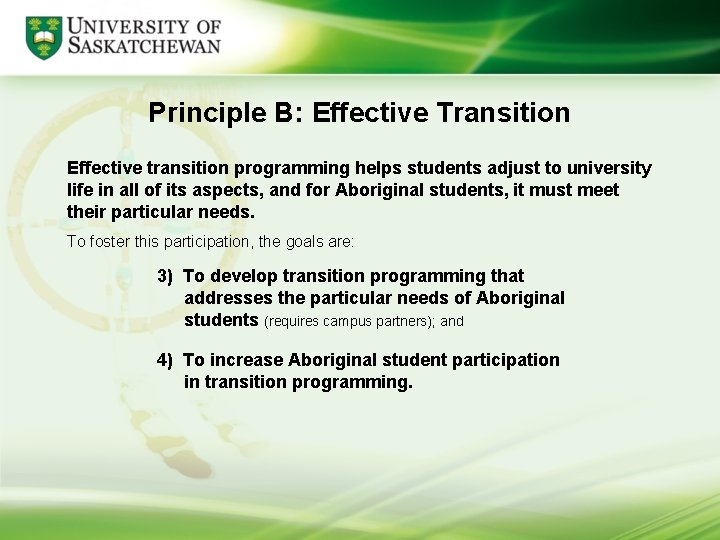 UNIVERSITY OF SASKATCHEWAN

Principle B: Effective Transition

Effective transition programming helps students adjust to university life in all of its aspects, and for Aboriginal students, it must meet their particular needs.

To foster this participation, the goals are:

3) To develop transition programming that addresses the particular needs of Aboriginal students (requires campus partners); and

4) To increase Aboriginal student participation in transition programming.